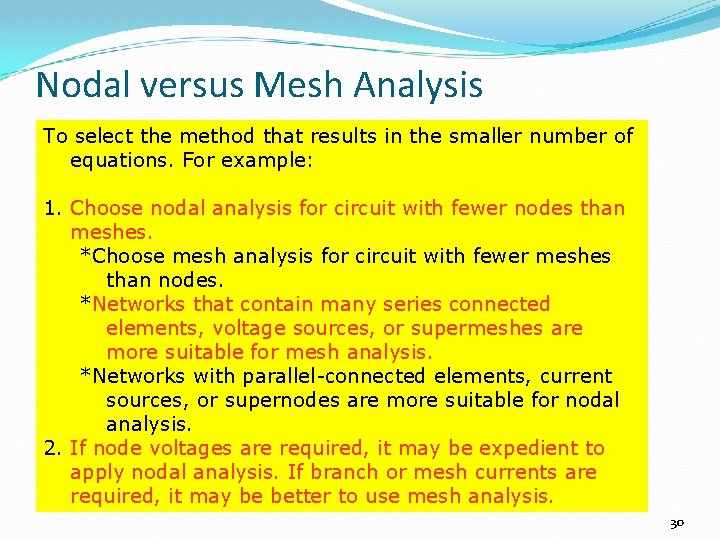 Nodal versus Mesh Analysis

To select the method that results in the smaller number of equations. For example:

1. Choose nodal analysis for circuit with fewer nodes than meshes.
*Choose mesh analysis for circuit with fewer meshes than nodes.
*Networks that contain many series connected elements, voltage sources, or supermeshes are more suitable for mesh analysis.
*Networks with parallel-connected elements, current sources, or supernodes are more suitable for nodal analysis.
2. If node voltages are required, it may be expedient to apply nodal analysis. If branch or mesh currents are required, it may be better to use mesh analysis.

30